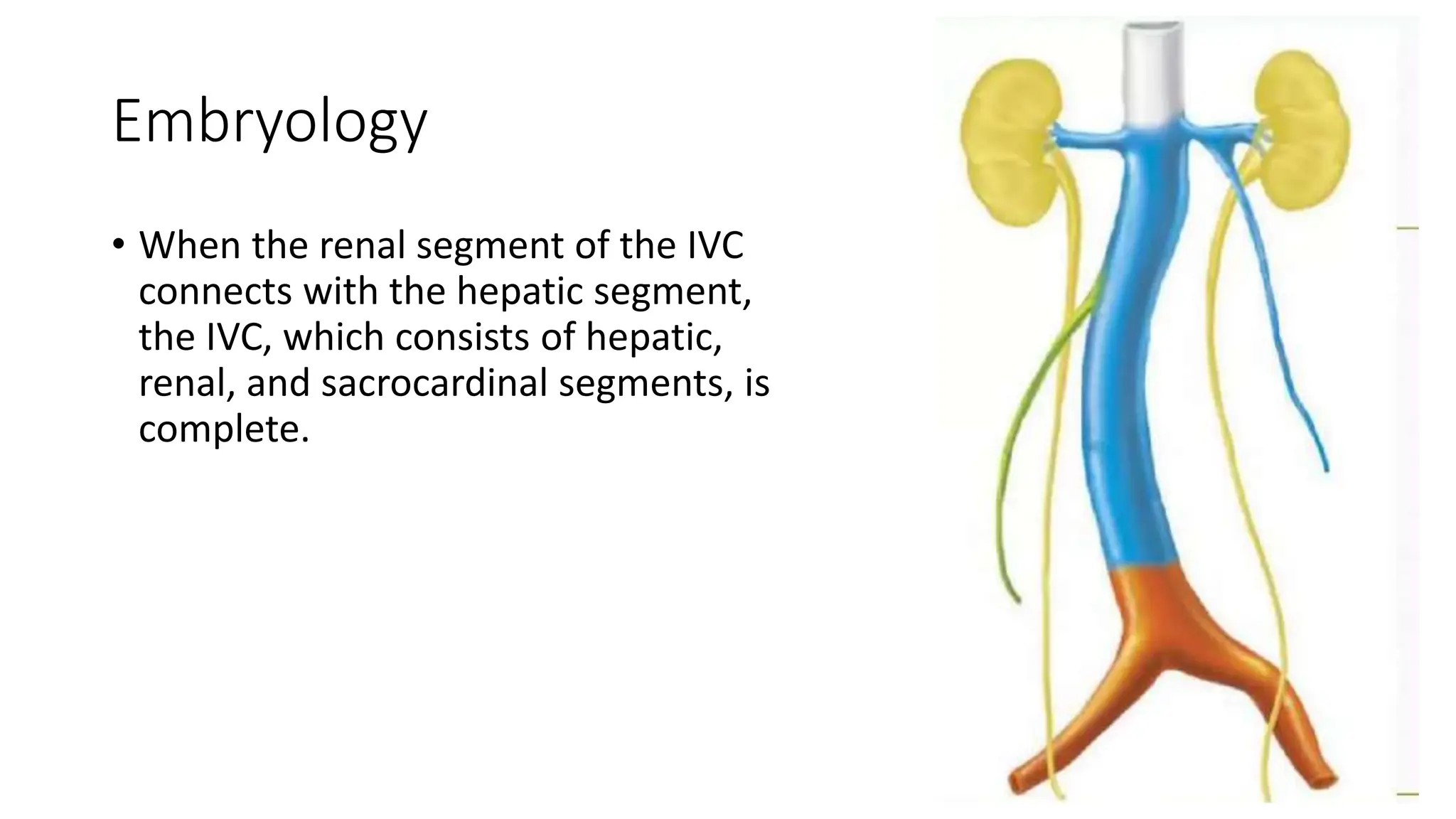 Embryology

• When the renal segment of the IVC connects with the hepatic segment, the IVC, which consists of hepatic, renal, and sacrocardinal segments, is complete.